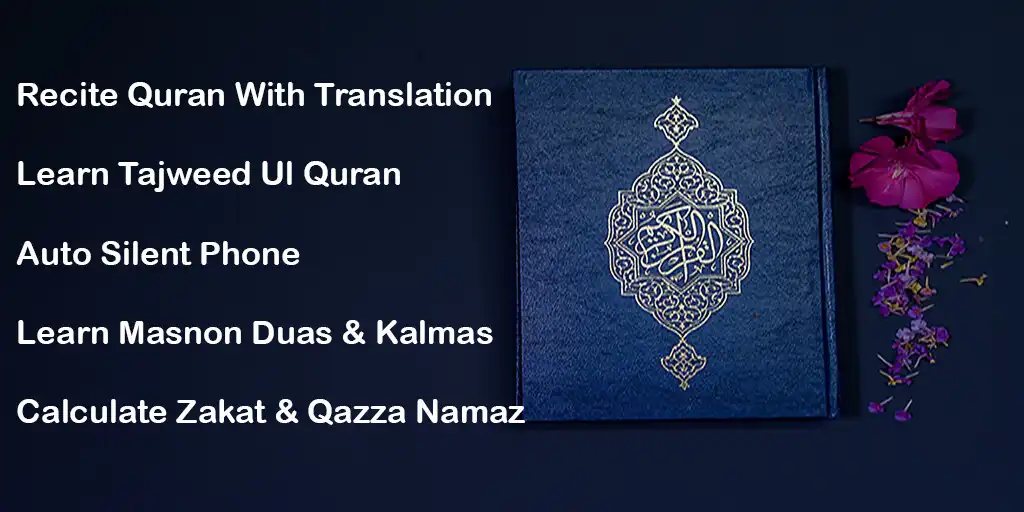 Recite Quran With Translation

Learn Tajweed Ul Quran

Auto Silent Phone

Learn Masnon Duas & Kalmas

Calculate Zakat & Qazza Namaz

القرآن الكريم